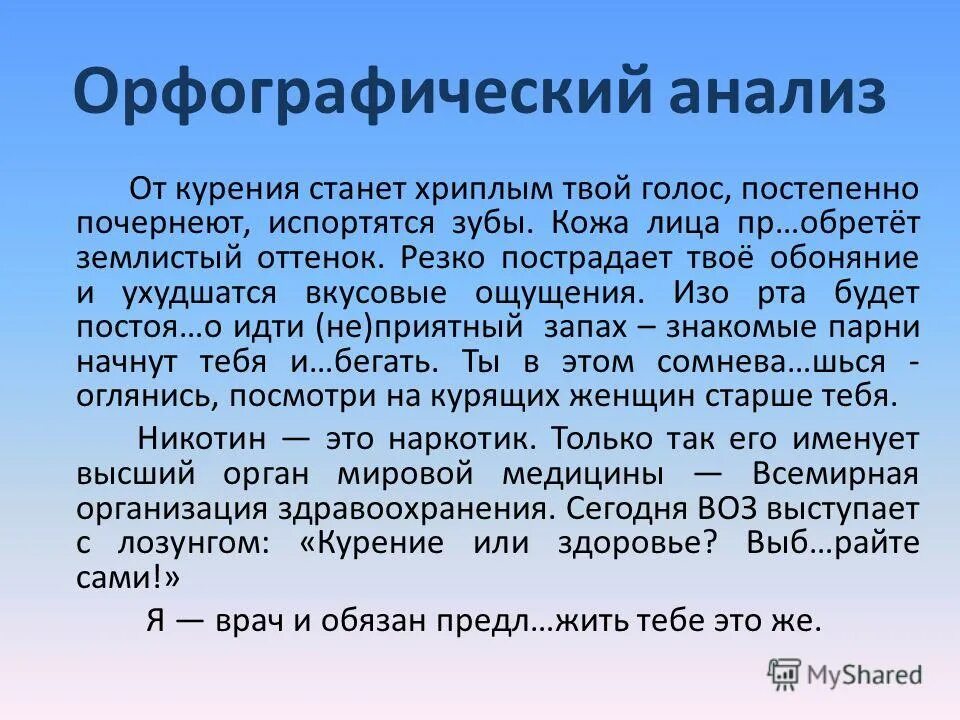 Орфографический анализ

От курения станет хриплым твой голос, постепенно почернеют, испортятся зубы. Кожа лица пр…обретёт землистый оттенок. Резко пострадает твоё обоняние и ухудшатся вкусовые ощущения. Изо рта будет постоя…о идти (не)приятный запах – знакомые парни начнут тебя и…бегать. Ты в этом сомнева…шься - оглянись, посмотри на курящих женщин старше тебя.

Никотин — это наркотик. Только так его именует высший орган мировой медицины — Всемирная организация здравоохранения. Сегодня ВОЗ выступает с лозунгом: «Курение или здоровье? Выб…райте сами!»

Я — врач и обязан предл…жить тебе это же.

MyShared